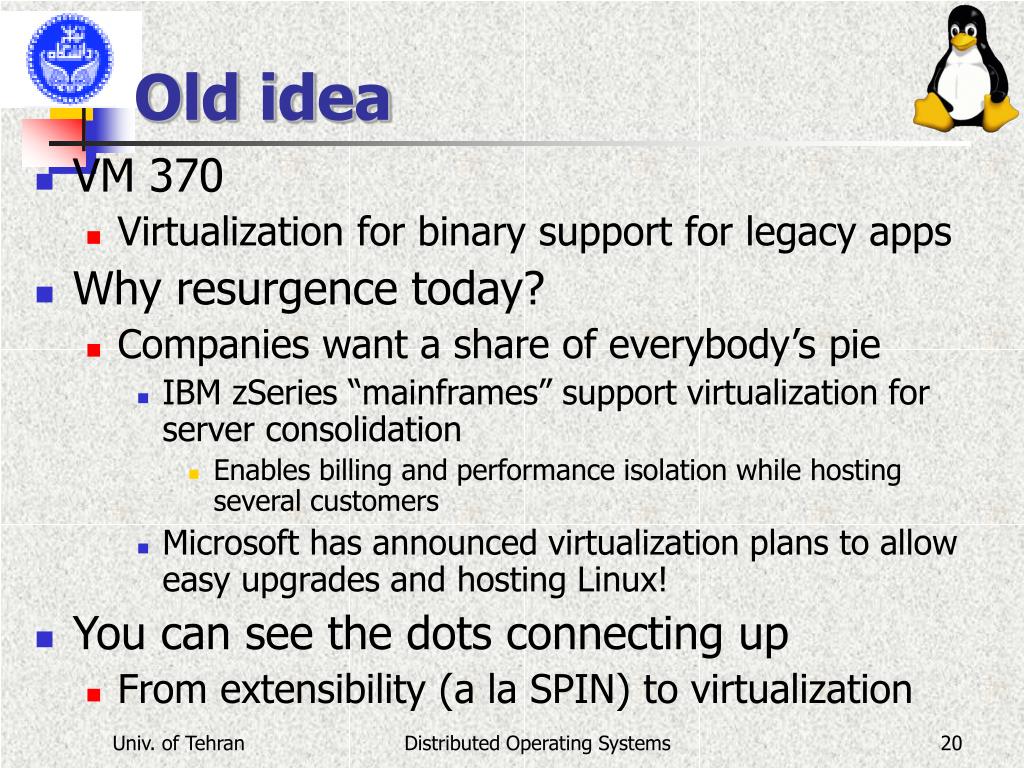 Old idea

VM 370

Virtualization for binary support for legacy apps

Why resurgence today?

Companies want a share of everybody’s pie

IBM zSeries “mainframes” support virtualization for server consolidation

Enables billing and performance isolation while hosting several customers

Microsoft has announced virtualization plans to allow easy upgrades and hosting Linux!

You can see the dots connecting up

From extensibility (a la SPIN) to virtualization

Univ. of Tehran Distributed Operating Systems 20